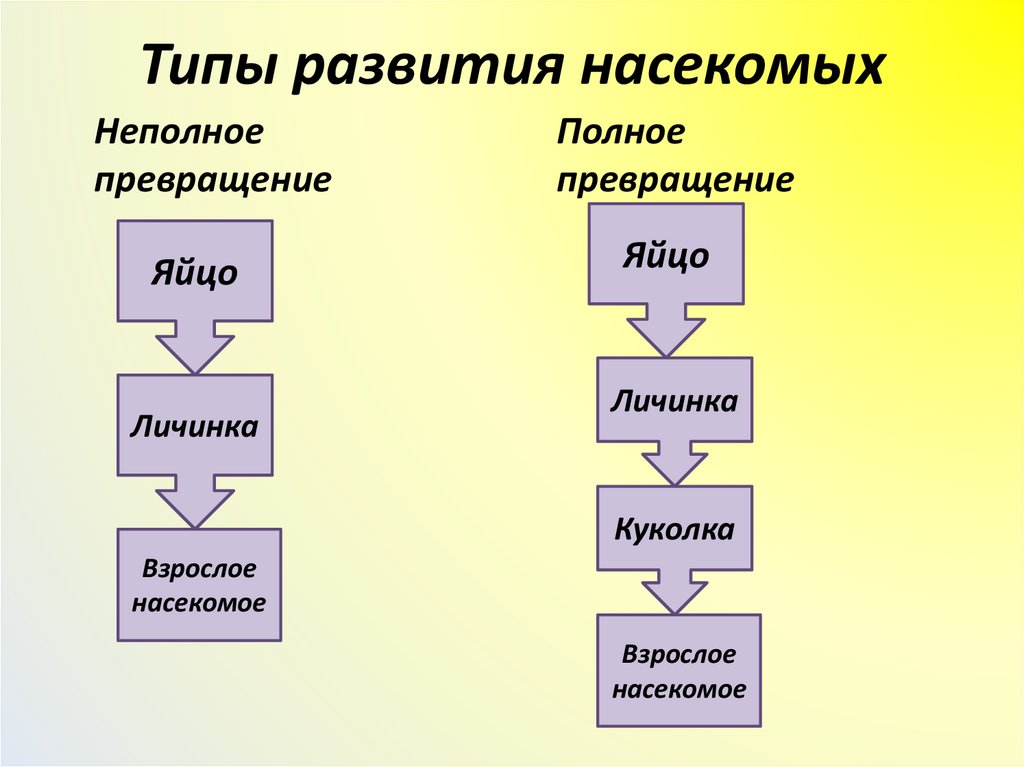 Типы развития насекомых

Неполное превращение

Яйцо

Личинка

Взрослое насекомое

Полное превращение

Яйцо

Личинка

Куколка

Взрослое насекомое